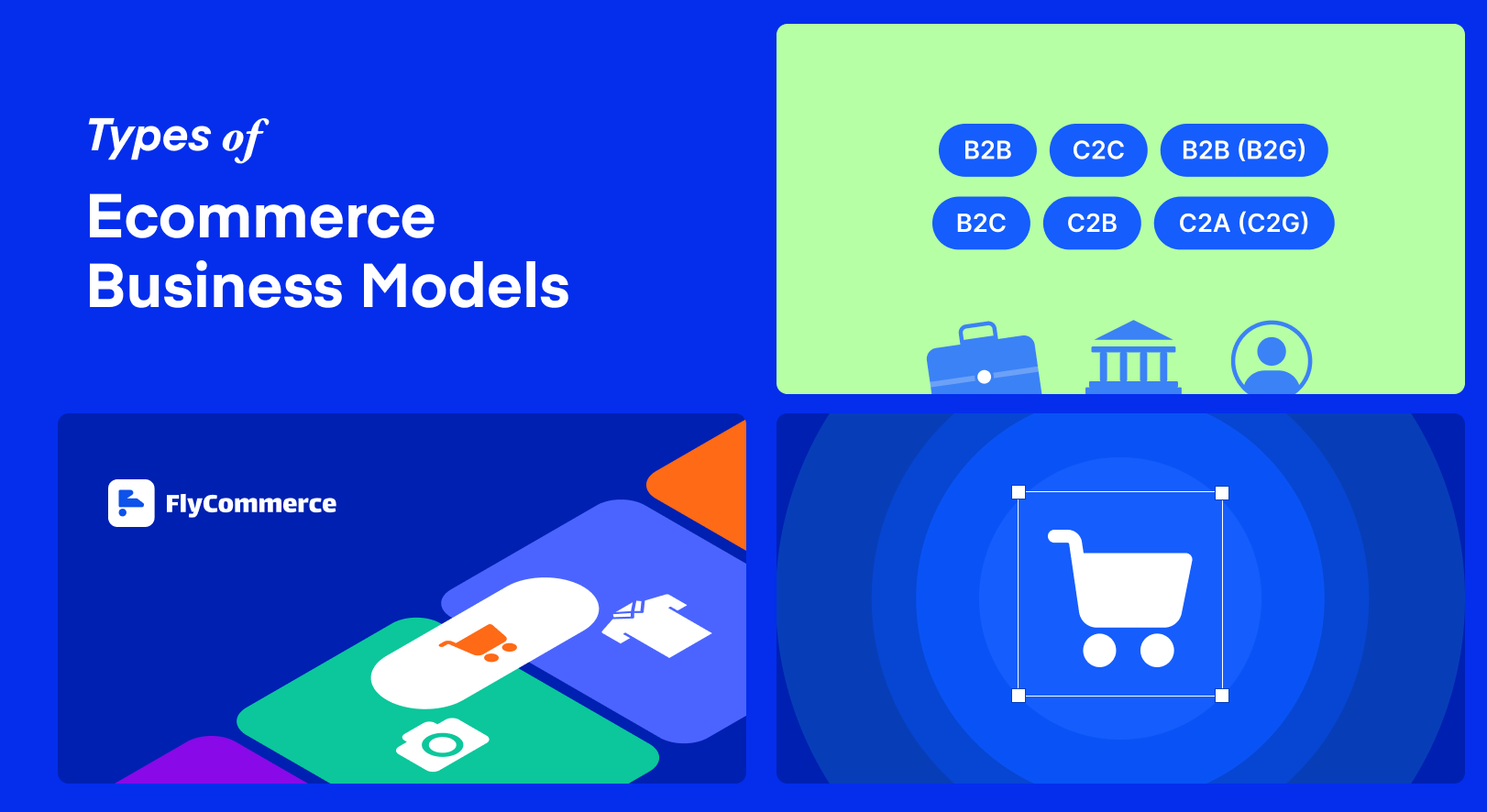 Types of
Ecommerce
Business Models

B2B
C2C
B2B (B2G)
B2C
C2B
C2A (C2G)

FlyCommerce